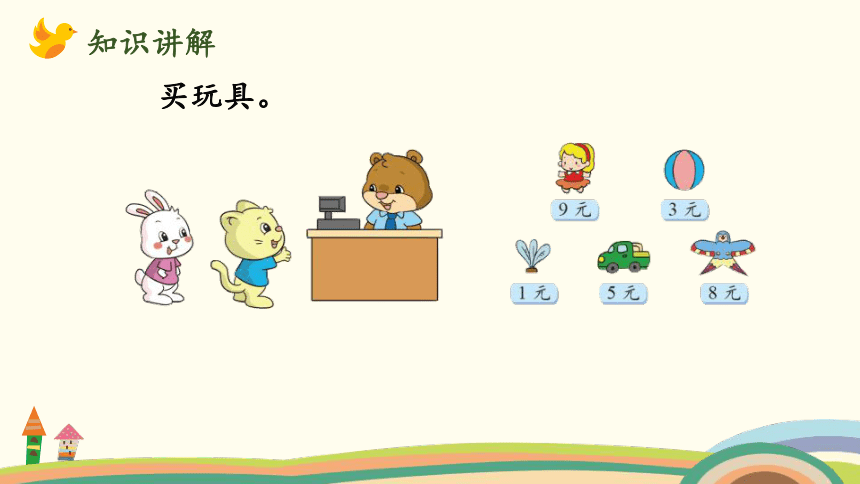 知识讲解

买玩具。

9 元

3 元

1 元

5 元

8 元